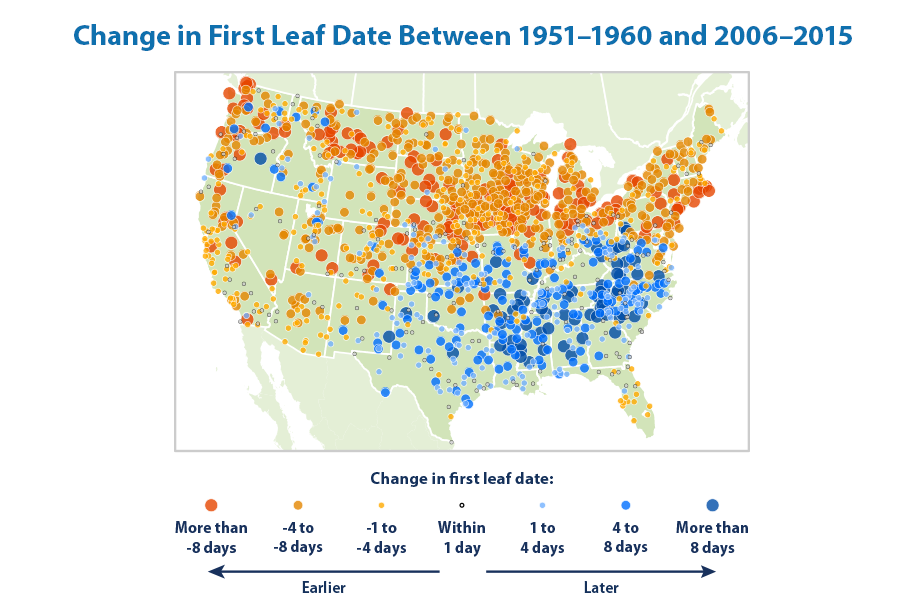 Change in First Leaf Date Between 1951–1960 and 2006–2015

Change in first leaf date:

More than -8 days

-4 to -8 days

-1 to -4 days

Within 1 day

1 to 4 days

4 to 8 days

More than 8 days

Earlier

Later